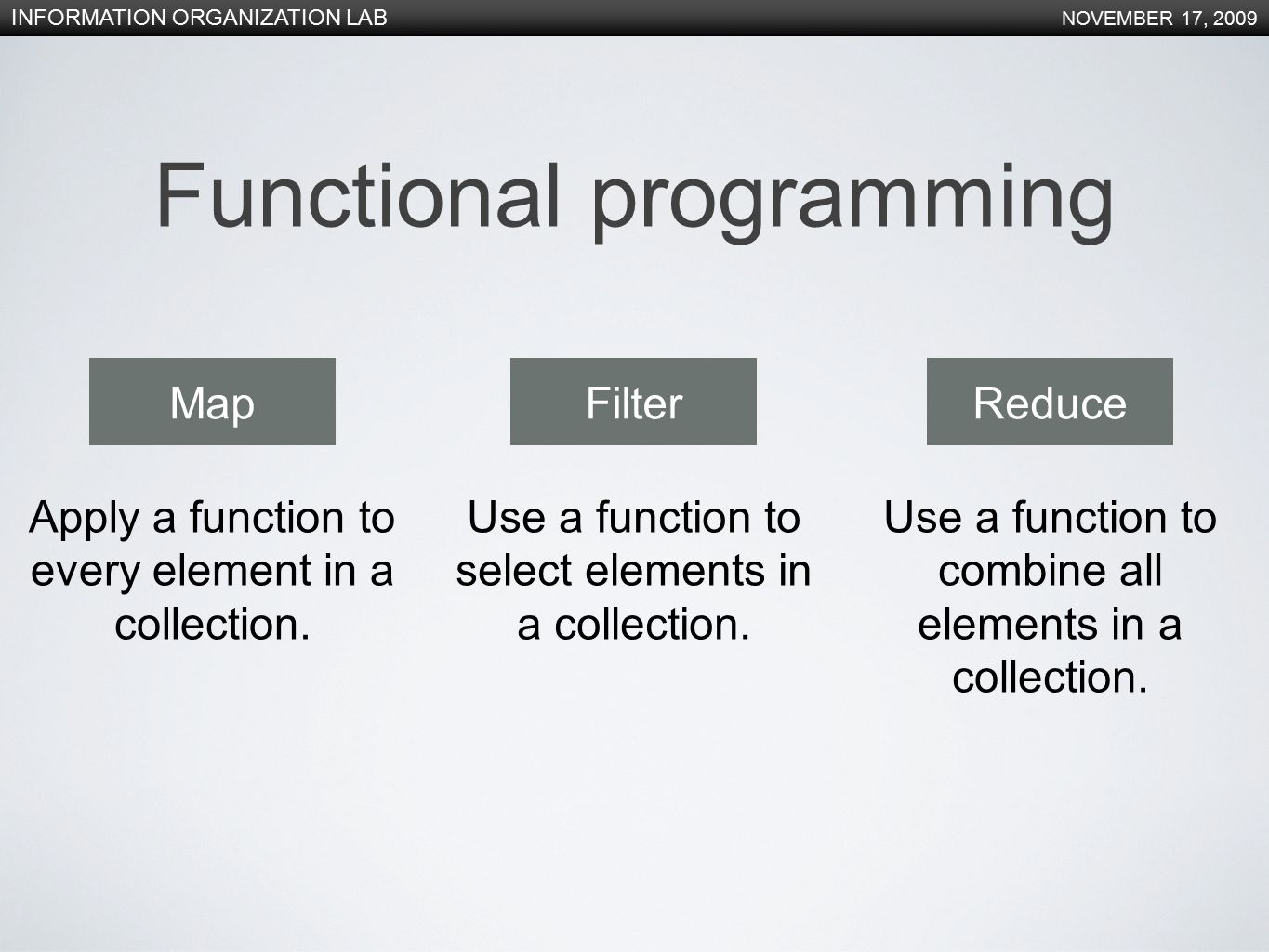 INFORMATION ORGANIZATION LAB

NOVEMBER 17, 2009

Functional programming

Map

Apply a function to every element in a collection.

Filter

Use a function to select elements in a collection.

Reduce

Use a function to combine all elements in a collection.